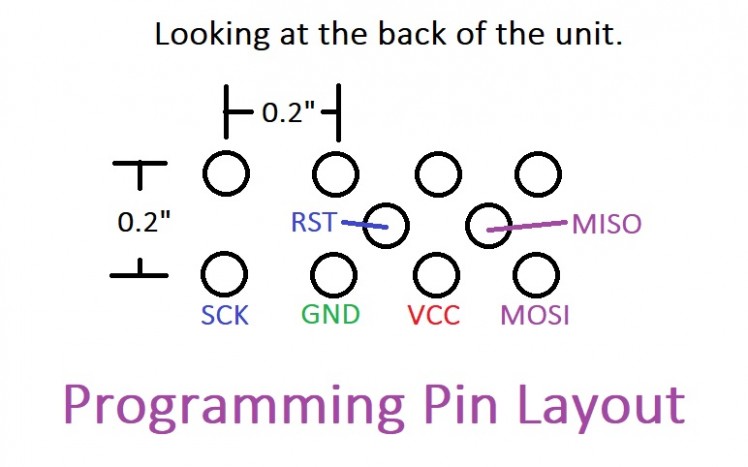 Looking at the back of the unit.

0.2"

0.2"

RST

MISO

SCK GND VCC MOSI

Programming Pin Layout